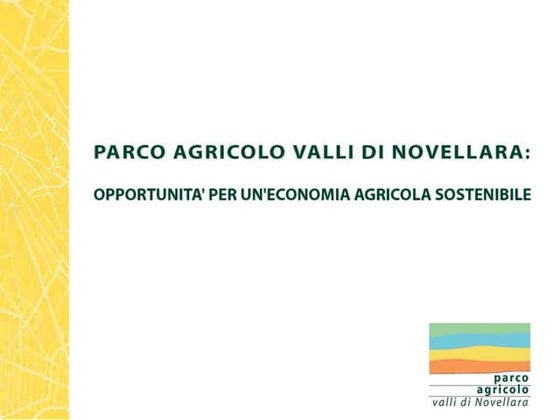 PARCO AGRICOLO VALLI DI NOVELLARA:

OPPORTUNITA' PER UN'ECONOMIA AGRICOLA SOSTENIBILE

parco
agricolo
valli di Novellara